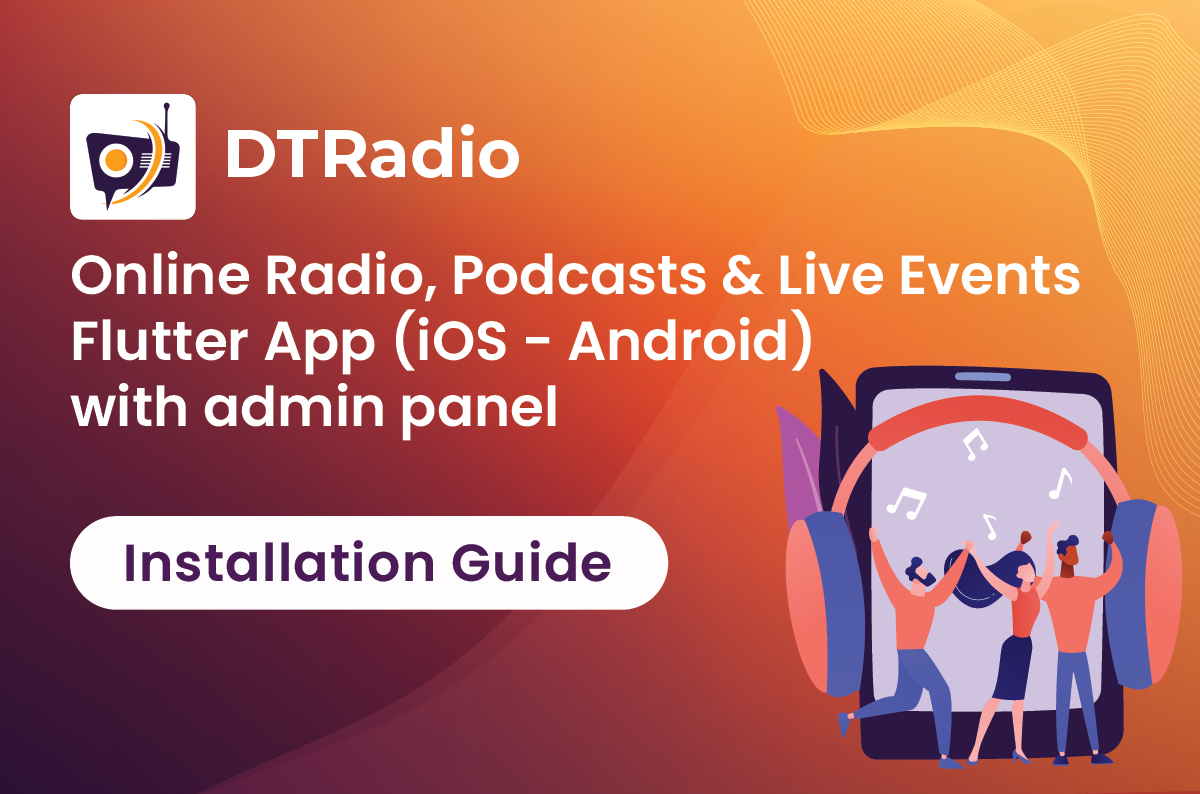 DTRadio

Online Radio, Podcasts & Live Events Flutter App (iOS - Android) with admin panel

Installation Guide